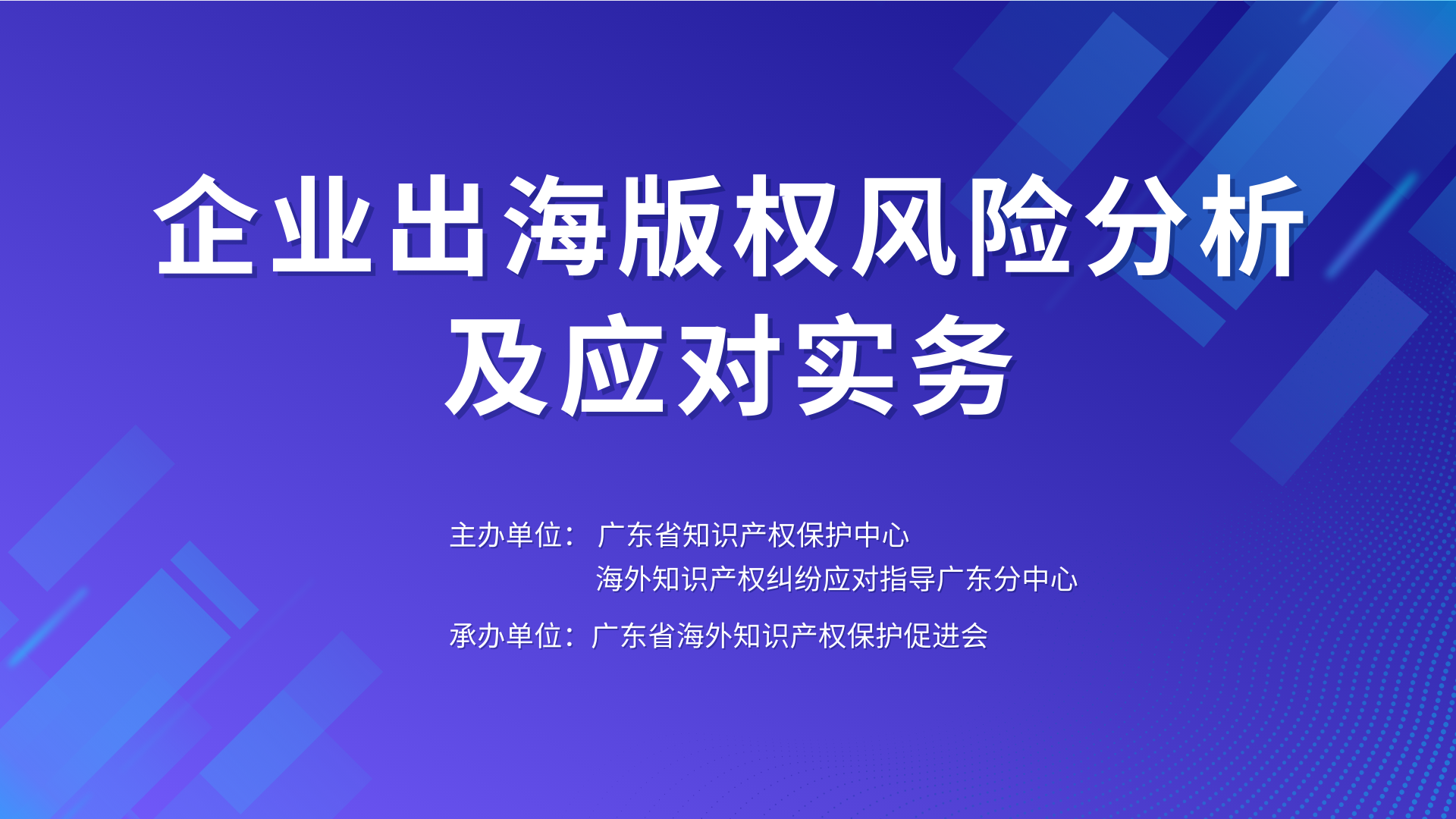 企业出海版权风险分析及应对实务

主办单位：广东省知识产权保护中心
海外知识产权纠纷应对指导广东分中心

承办单位：广东省海外知识产权保护促进会